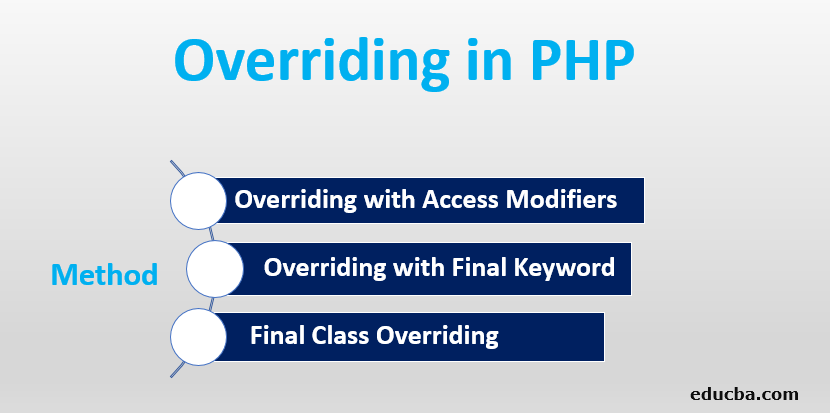 Overriding in PHP

Method

Overriding with Access Modifiers

Overriding with Final Keyword

Final Class Overriding

educba.com